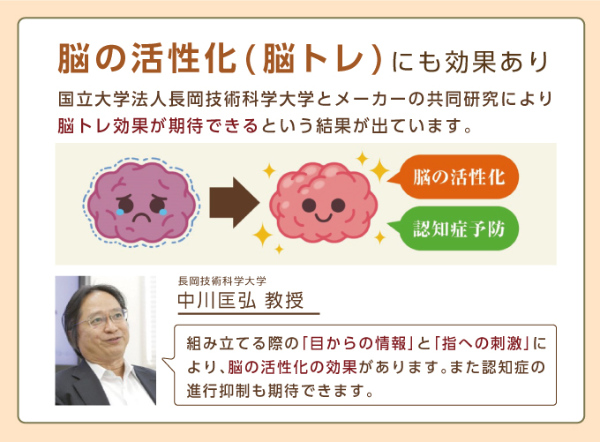 脳の活性化(脳トレ)にも効果あり

国立大学法人長岡技術科学大学とメーカーの共同研究により脳トレ効果が期待できるという結果が出ています。

脳の活性化

認知症予防

長岡技術科学大学
中川匡弘 教授

組み立てる際の「目からの情報」と「指への刺激」により、脳の活性化の効果があります。また認知症の進行抑制も期待できます。